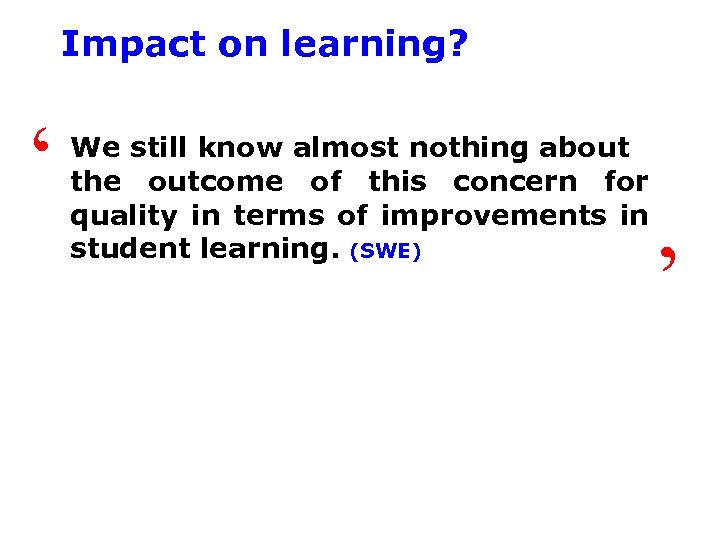 Impact on learning?

‘ We still know almost nothing about the outcome of this concern for quality in terms of improvements in student learning. (SWE) ’